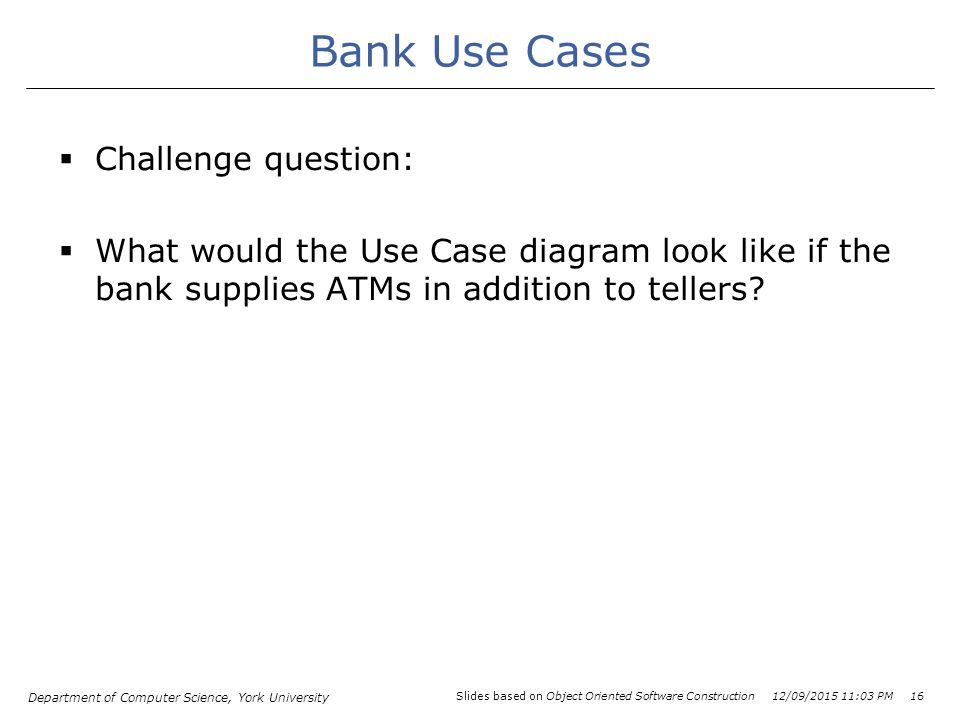 Bank Use Cases

▪ Challenge question:

▪ What would the Use Case diagram look like if the bank supplies ATMs in addition to tellers?

Department of Computer Science, York University

Slides based on Object Oriented Software Construction 12/09/2015 11:03 PM 16